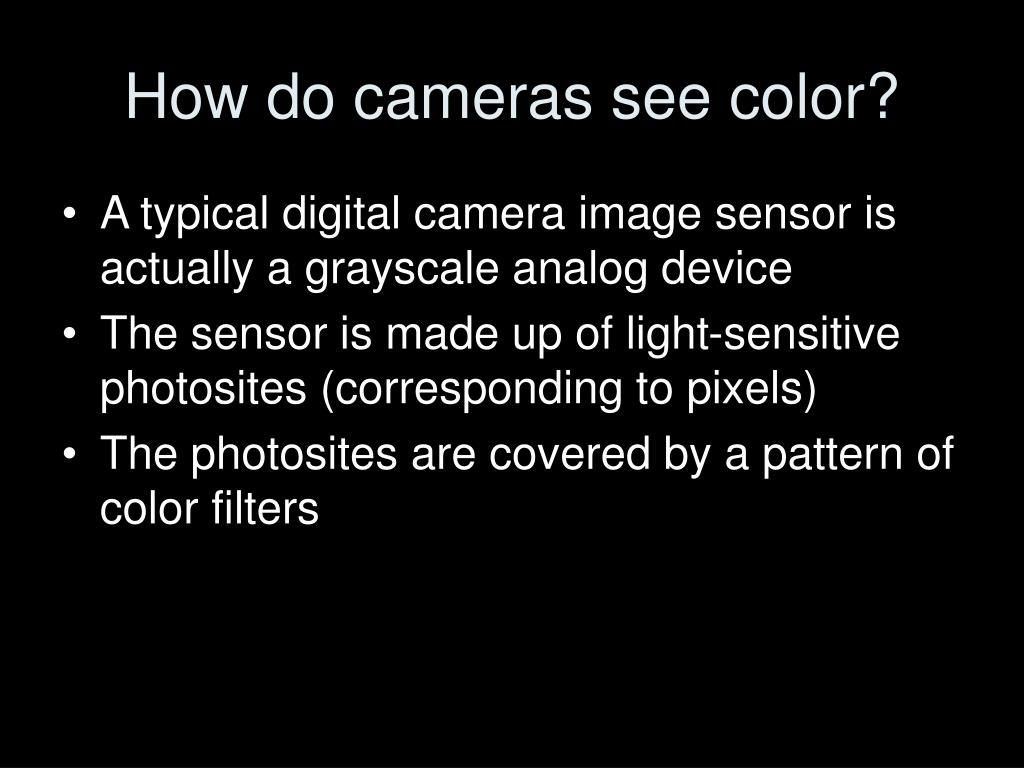 How do cameras see color?

• A typical digital camera image sensor is actually a grayscale analog device
• The sensor is made up of light-sensitive photosites (corresponding to pixels)
• The photosites are covered by a pattern of color filters